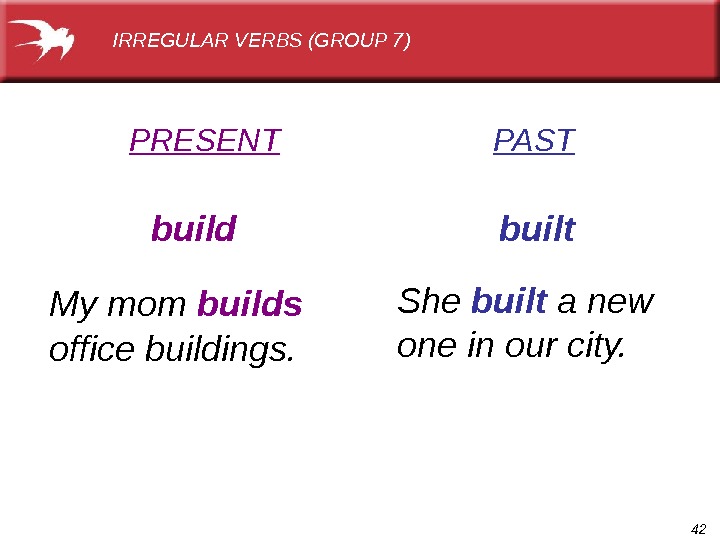 IRREGULAR VERBS (GROUP 7)

PRESENT

build

My mom builds office buildings.

PAST

built

She built a new one in our city.

42